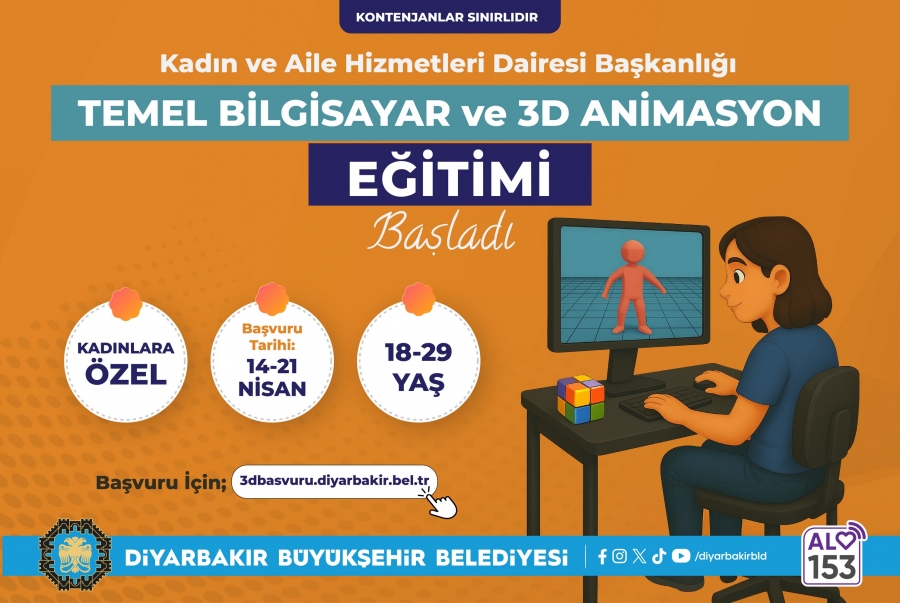 KONTENJANLAR SINIRLIDIR

Kadın ve Aile Hizmetleri Dairesi Başkanlığı

TEMEL BİLGİSAYAR ve 3D ANİMASYON

EĞİTİMİ

Başladı

KADINLARA ÖZEL

Başvuru Tarihi: 14-21 NİSAN

18-29 YAŞ

Başvuru İçin; 3dbasvuru.diyarbakir.bel.tr

DİYARBAKIR BÜYÜKŞEHİR BELEDİYESİ

/diyarbakirbld

ALO 153